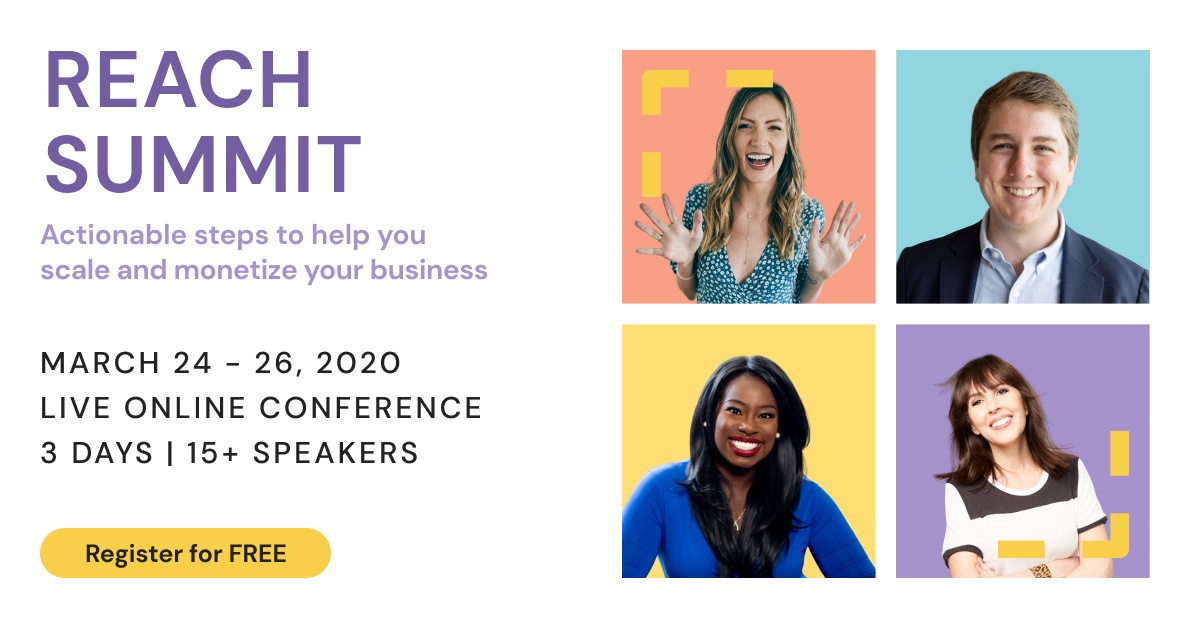 REACH SUMMIT

Actionable steps to help you scale and monetize your business

MARCH 24 - 26, 2020
LIVE ONLINE CONFERENCE
3 DAYS | 15+ SPEAKERS

Register for FREE